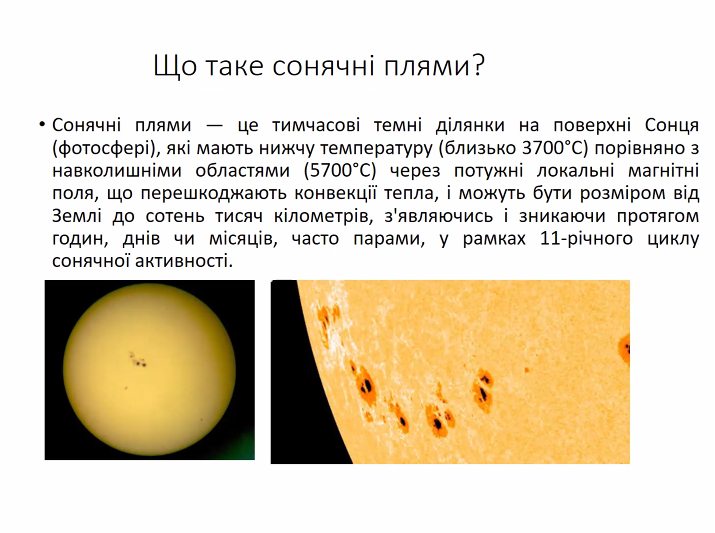 Що таке сонячні плями?

• Сонячні плями — це тимчасові темні ділянки на поверхні Сонця (фотосфері), які мають нижчу температуру (близько 3700°C) порівняно з навколишніми областями (5700°C) через потужні локальні магнітні поля, що перешкоджають конвекції тепла, і можуть бути розміром від Землі до сотень тисяч кілометрів, з'являючись і зникаючи протягом годин, днів чи місяців, часто парами, у рамках 11-річного циклу сонячної активності.